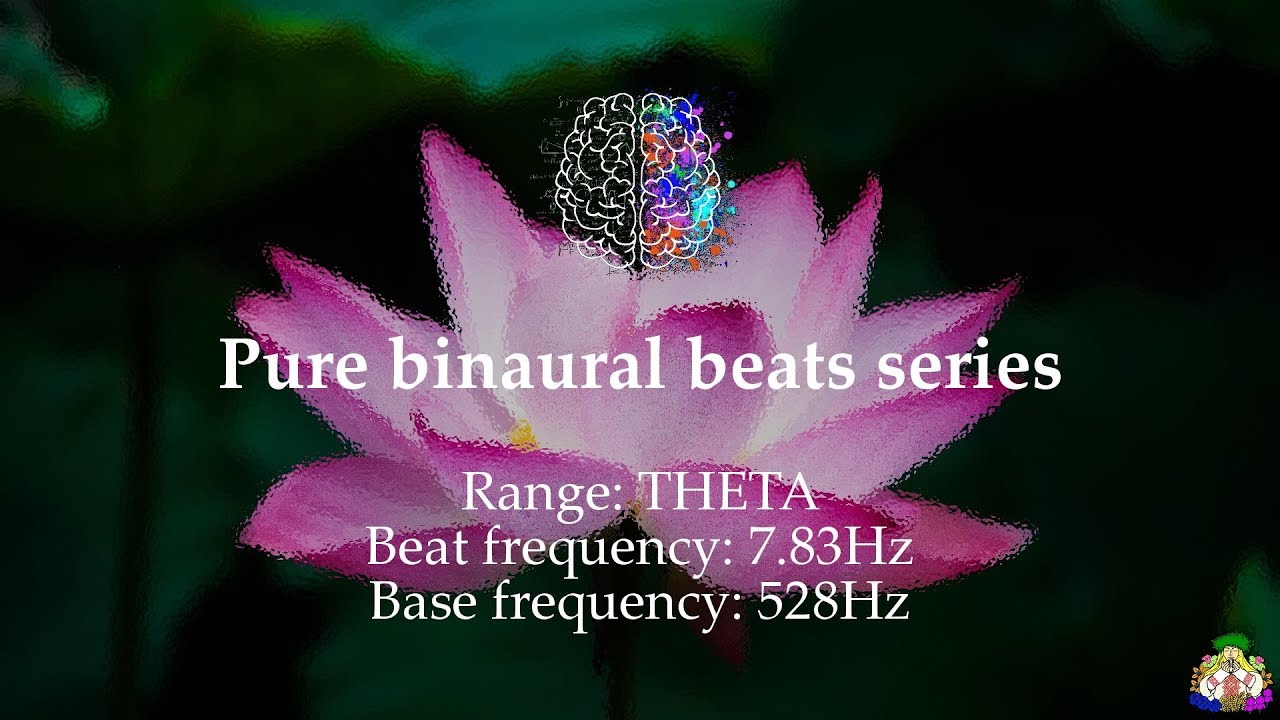 Pure binaural beats series

Range: THETA
Beat frequency: 7.83Hz
Base frequency: 528Hz